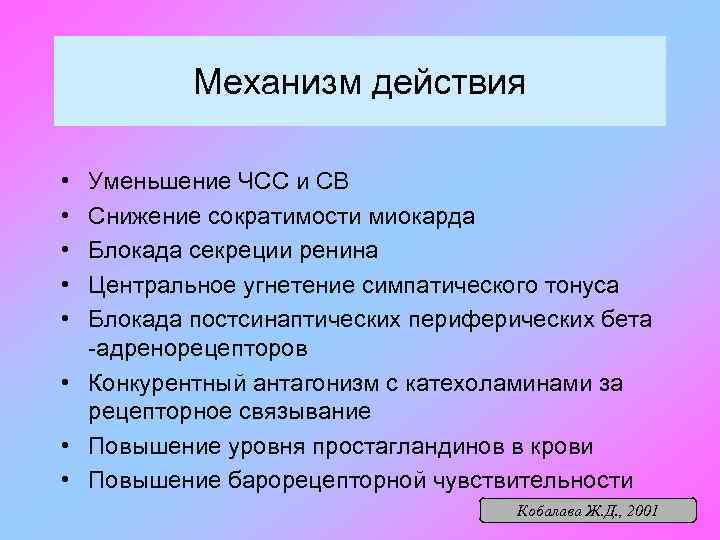 Механизм действия

• Уменьшение ЧСС и СВ
• Снижение сократимости миокарда
• Блокада секреции ренина
• Центральное угнетение симпатического тонуса
• Блокада постсинаптических периферических бета -адренорецепторов
• Конкурентный антагонизм с катехоламинами за рецепторное связывание
• Повышение уровня простагландинов в крови
• Повышение барорецепторной чувствительности

Кобалава Ж.Д., 2001